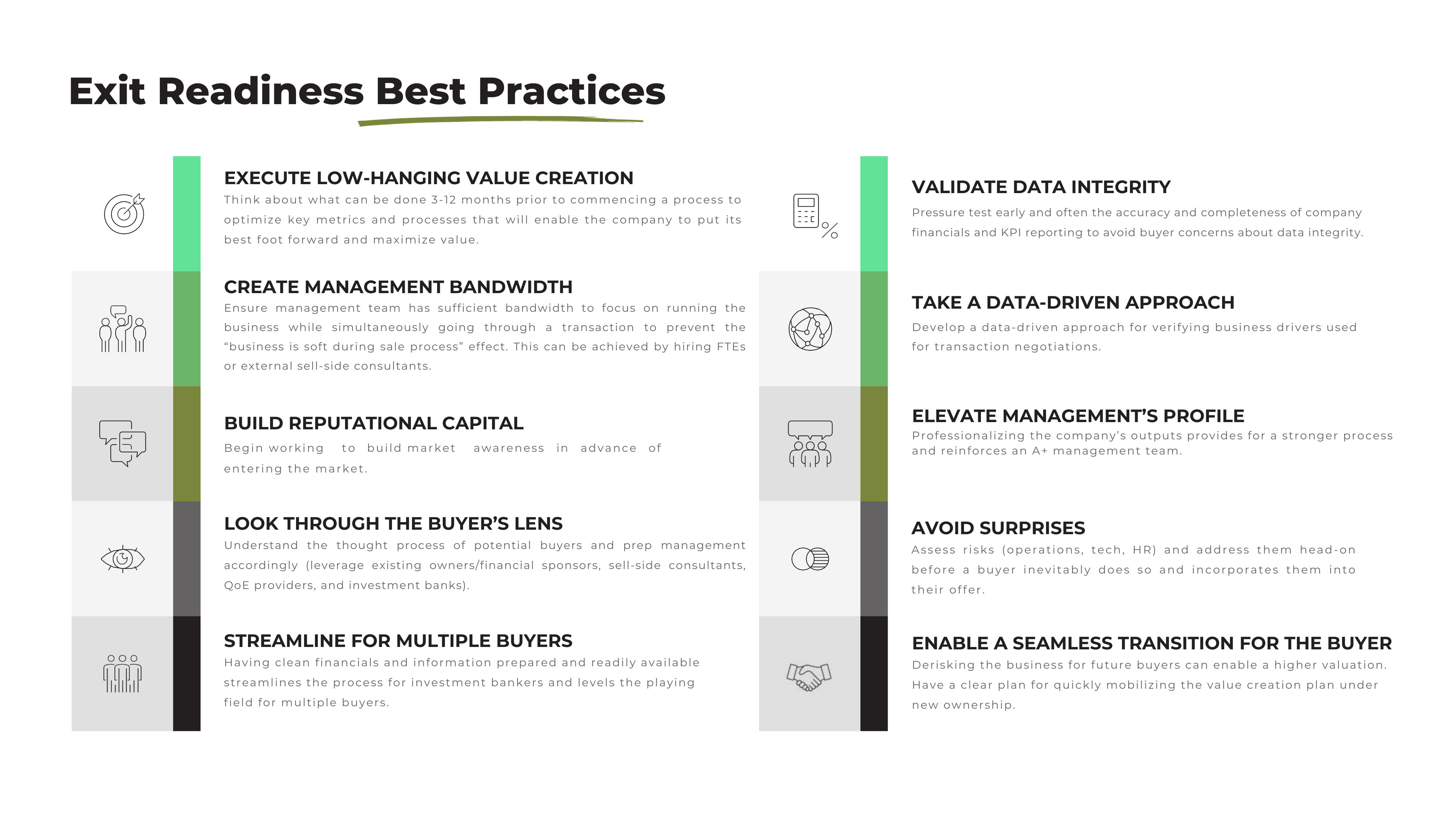 Exit Readiness Best Practices

EXECUTE LOW-HANGING VALUE CREATION
Think about what can be done 3-12 months prior to commencing a process to optimize key metrics and processes that will enable the company to put its best foot forward and maximize value.

CREATE MANAGEMENT BANDWIDTH
Ensure management team has sufficient bandwidth to focus on running the business while simultaneously going through a transaction to prevent the "business is soft during sale process" effect. This can be achieved by hiring FTEs or external sell-side consultants.

BUILD REPUTATIONAL CAPITAL
Begin working to build market awareness in advance of entering the market.

LOOK THROUGH THE BUYER'S LENS
Understand the thought process of potential buyers and prep management accordingly (leverage existing owners/financial sponsors, sell-side consultants, QoE providers, and investment banks).

STREAMLINE FOR MULTIPLE BUYERS
Having clean financials and information prepared and readily available streamlines the process for investment bankers and levels the playing field for multiple buyers.

VALIDATE DATA INTEGRITY
Pressure test early and often the accuracy and completeness of company financials and KPI reporting to avoid buyer concerns about data integrity.

TAKE A DATA-DRIVEN APPROACH
Develop a data-driven approach for verifying business drivers used for transaction negotiations.

ELEVATE MANAGEMENT'S PROFILE
Professionalizing the company's outputs provides for a stronger process and reinforces an A+ management team.

AVOID SURPRISES
Assess risks (operations, tech, HR) and address them head-on before a buyer inevitably does so and incorporates them into their offer.

ENABLE A SEAMLESS TRANSITION FOR THE BUYER
Derisking the business for future buyers can enable a higher valuation. Have a clear plan for quickly mobilizing the value creation plan under new ownership.